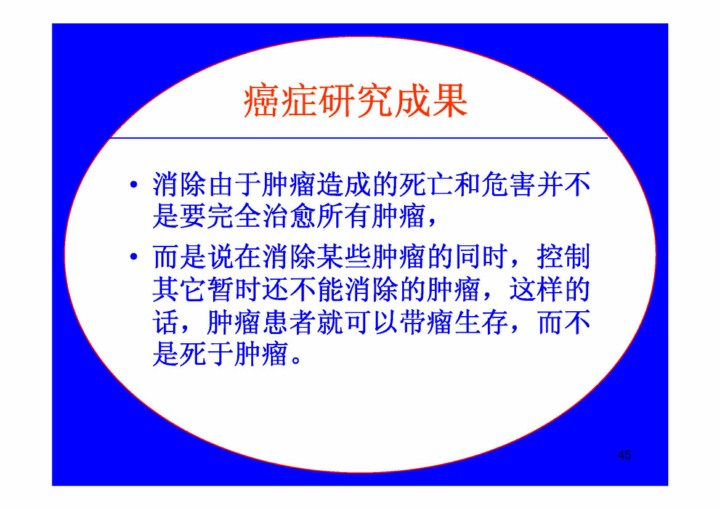 癌症研究成果

• 消除由于肿瘤造成的死亡和危害并不是要完全治愈所有肿瘤，

• 而是说在消除某些肿瘤的同时，控制其它暂时还不能消除的肿瘤，这样的话，肿瘤患者就可以带瘤生存，而不是死于肿瘤。

45